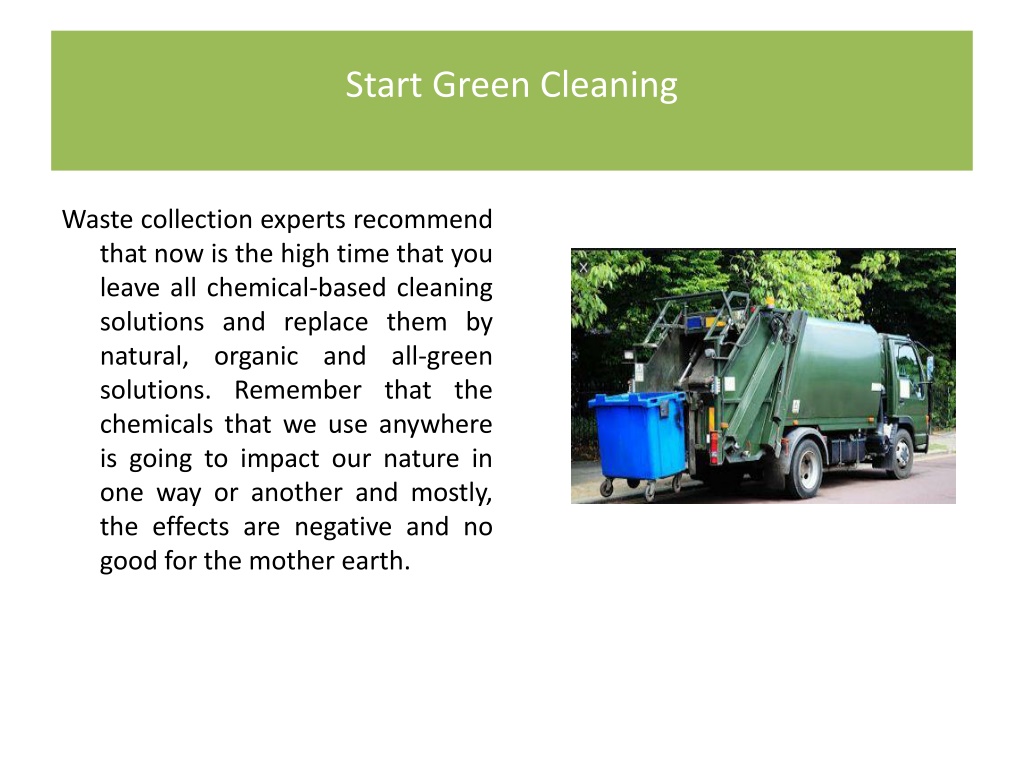 Start Green Cleaning

Waste collection experts recommend that now is the high time that you leave all chemical-based cleaning solutions and replace them by natural, organic and all-green solutions. Remember that the chemicals that we use anywhere is going to impact our nature in one way or another and mostly, the effects are negative and no good for the mother earth.